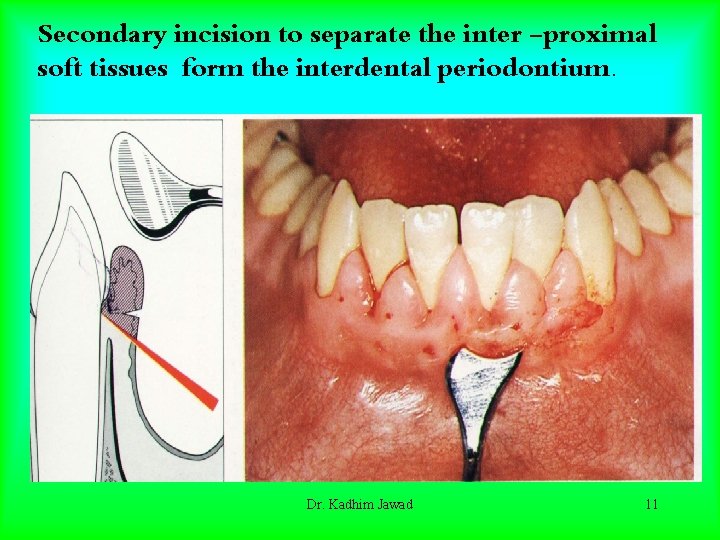 Secondary incision to separate the inter –proximal soft tissues form the interdental periodontium.

Dr. Kadhim Jawad

11